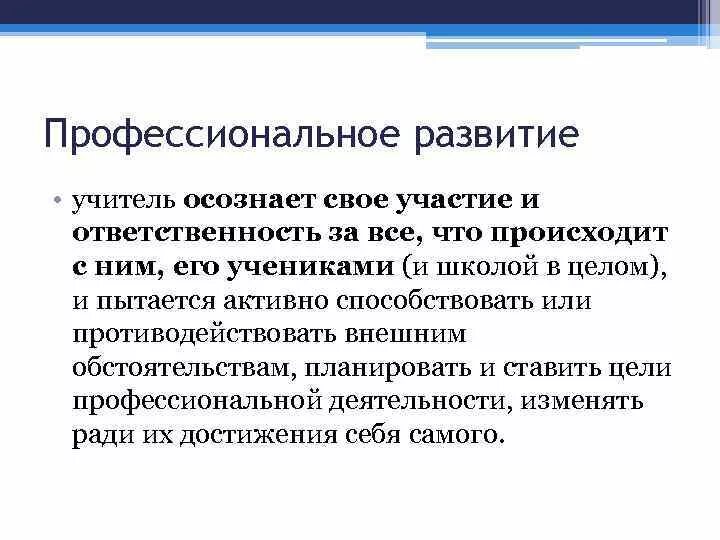 Профессиональное развитие

• учитель осознает свое участие и ответственность за все, что происходит с ним, его учениками (и школой в целом), и пытается активно способствовать или противодействовать внешним обстоятельствам, планировать и ставить цели профессиональной деятельности, изменять ради их достижения себя самого.